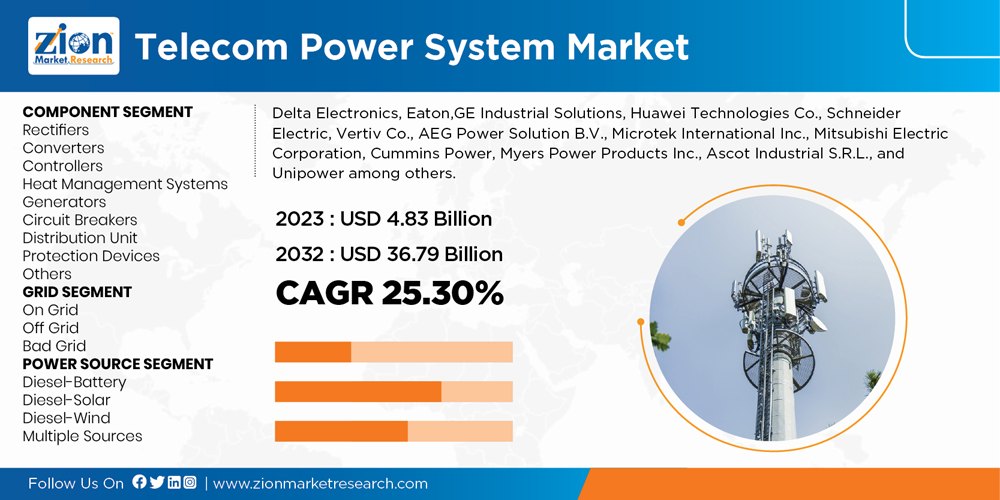 Zion Market.Research

Telecom Power System Market

COMPONENT SEGMENT
Rectifiers
Converters
Controllers
Heat Management Systems
Generators
Circuit Breakers
Distribution Unit
Protection Devices
Others
GRID SEGMENT
On Grid
Off Grid
Bad Grid
POWER SOURCE SEGMENT
Diesel-Battery
Diesel-Solar
Diesel-Wind
Multiple Sources

Delta Electronics, Eaton,GE Industrial Solutions, Huawei Technologies Co., Schneider Electric, Vertiv Co., AEG Power Solution B.V., Microtek International Inc., Mitsubishi Electric Corporation, Cummins Power, Myers Power Products Inc., Ascot Industrial S.R.L., and Unipower among others.

2023 : USD 4.83 Billion
2032 : USD 36.79 Billion
CAGR 25.30%

Follow Us On | www.zionmarketresearch.com